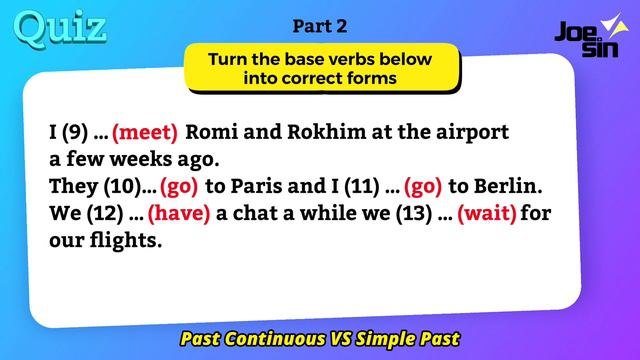 Quiz

Part 2

Joe Sin

Turn the base verbs below into correct forms

I (9) ... (meet) Romi and Rokhim at the airport a few weeks ago.
They (10)... (go) to Paris and I (11) ... (go) to Berlin.
We (12) ... (have) a chat a while we (13) ... (wait) for our flights.

Past Continuous VS Simple Past